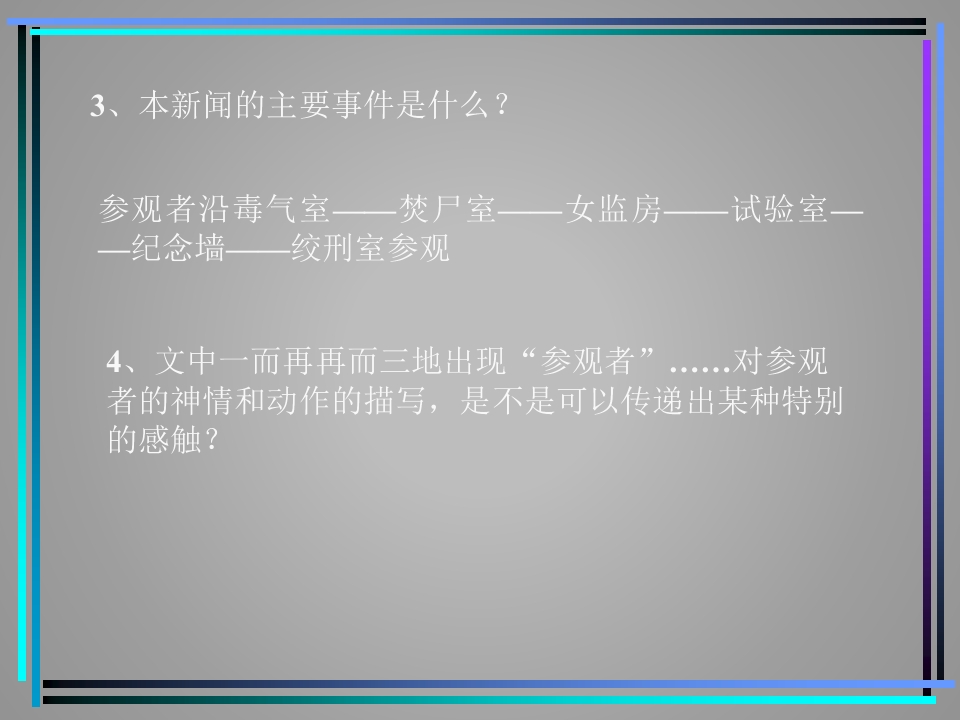 3、本新闻的主要事件是什么？

参观者沿毒气室——焚尸室——女监房——试验室——纪念墙——绞刑室参观

4、文中一而再再而三地出现“参观者”……对参观者的神情和动作的描写，是不是可以传递出某种特别的感触？